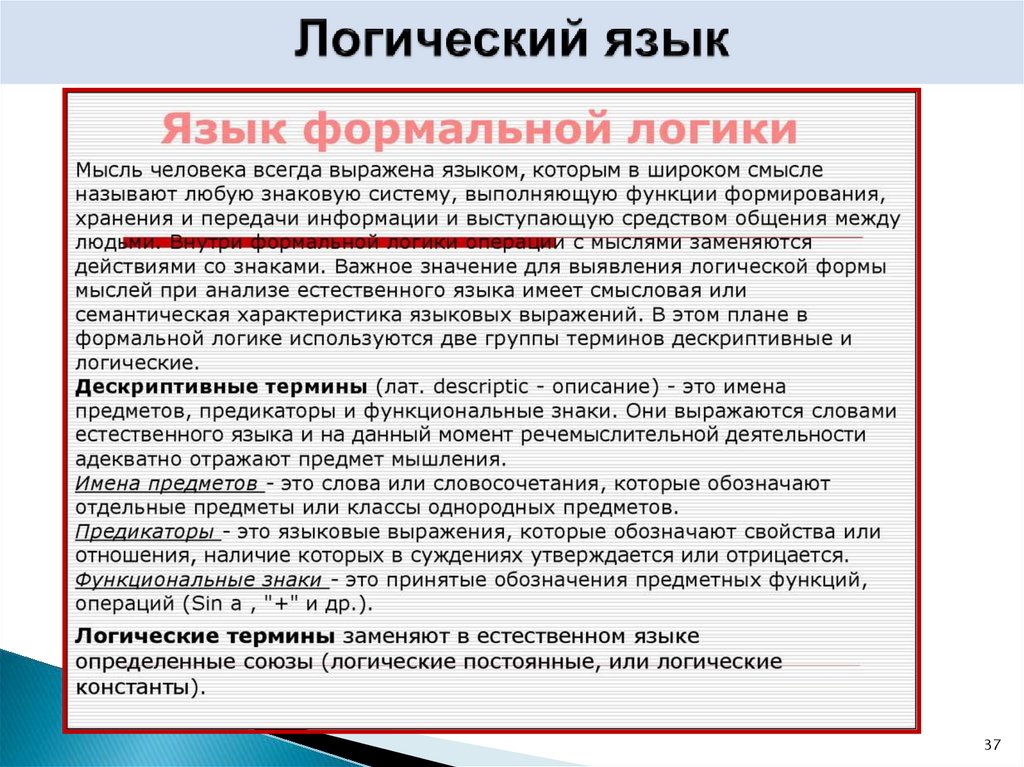 Логический язык

Язык формальной логики

Мысль человека всегда выражена языком, которым в широком смысле называют любую знаковую систему, выполняющую функции формирования, хранения и передачи информации и выступающую средством общения между людьми. Внутри формальной логики операции с мыслями заменяются действиями со знаками. Важное значение для выявления логической формы мыслей при анализе естественного языка имеет смысловая или семантическая характеристика языковых выражений. В этом плане в формальной логике используются две группы терминов дескриптивные и логические.

Дескриптивные термины (лат. descriptic - описание) - это имена предметов, предикаторы и функциональные знаки. Они выражаются словами естественного языка и на данный момент речемыслительной деятельности адекватно отражают предмет мышления.

Имена предметов - это слова или словосочетания, которые обозначают отдельные предметы или классы однородных предметов.

Предикаторы - это языковые выражения, которые обозначают свойства или отношения, наличие которых в суждениях утверждается или отрицается.

Функциональные знаки - это принятые обозначения предметных функций, операций (Sin a , "+" и др.).

Логические термины заменяют в естественном языке определенные союзы (логические постоянные, или логические константы).

37